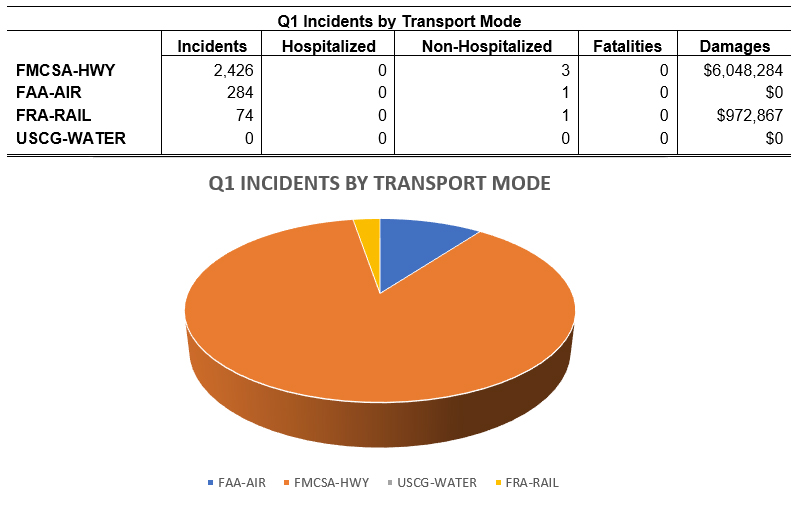 Q1 Incidents by Transport Mode

| | Incidents | Hospitalized | Non-Hospitalized | Fatalities | Damages |
|---|---|---|---|---|---|
| FMCSA-HWY | 2,426 | 0 | 3 | 0 | $6,048,284 |
| FAA-AIR | 284 | 0 | 1 | 0 | $0 |
| FRA-RAIL | 74 | 0 | 1 | 0 | $972,867 |
| USCG-WATER | 0 | 0 | 0 | 0 | $0 |

Q1 INCIDENTS BY TRANSPORT MODE

FAA-AIR FMCSA-HWY USCG-WATER FRA-RAIL